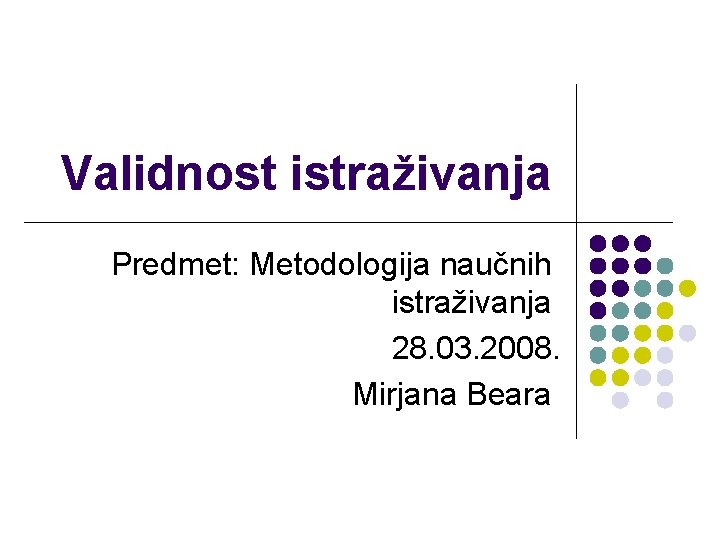 Validnost istraživanja

Predmet: Metodologija naučnih istraživanja

28.03.2008.

Mirjana Beara